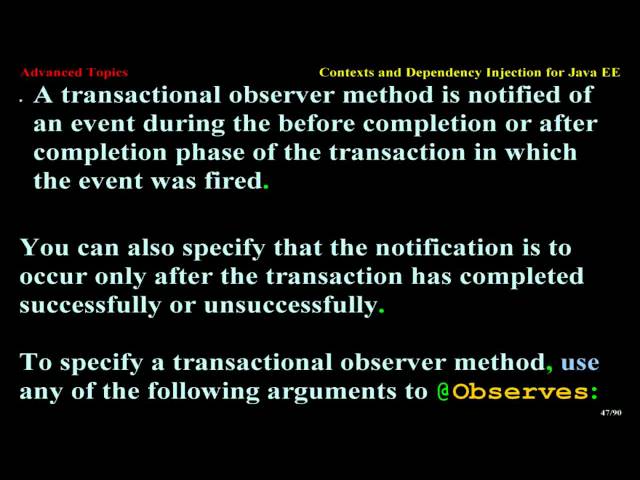 Advanced Topics

Contexts and Dependency Injection for Java EE

. A transactional observer method is notified of an event during the before completion or after completion phase of the transaction in which the event was fired.

You can also specify that the notification is to occur only after the transaction has completed successfully or unsuccessfully.

To specify a transactional observer method, use any of the following arguments to @Observes:

47/90